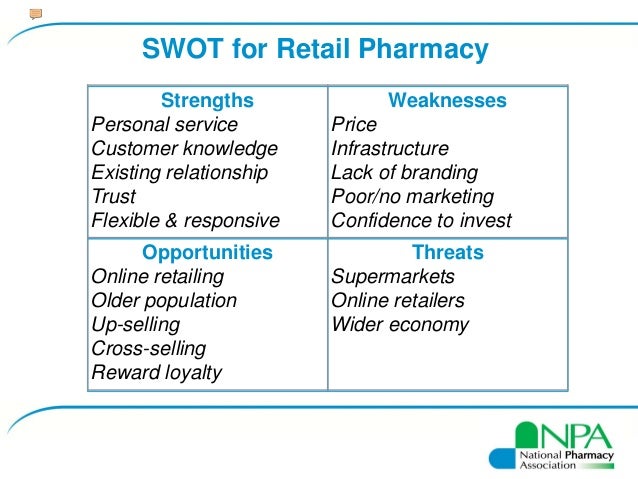 SWOT for Retail Pharmacy

| Strengths<br>Personal service<br>Customer knowledge<br>Existing relationship<br>Trust<br>Flexible & responsive | Weaknesses<br>Price<br>Infrastructure<br>Lack of branding<br>Poor/no marketing<br>Confidence to invest |
|---|---|
| Opportunities<br>Online retailing<br>Older population<br>Up-selling<br>Cross-selling<br>Reward loyalty | Threats<br>Supermarkets<br>Online retailers<br>Wider economy |

NPA
National Pharmacy Association